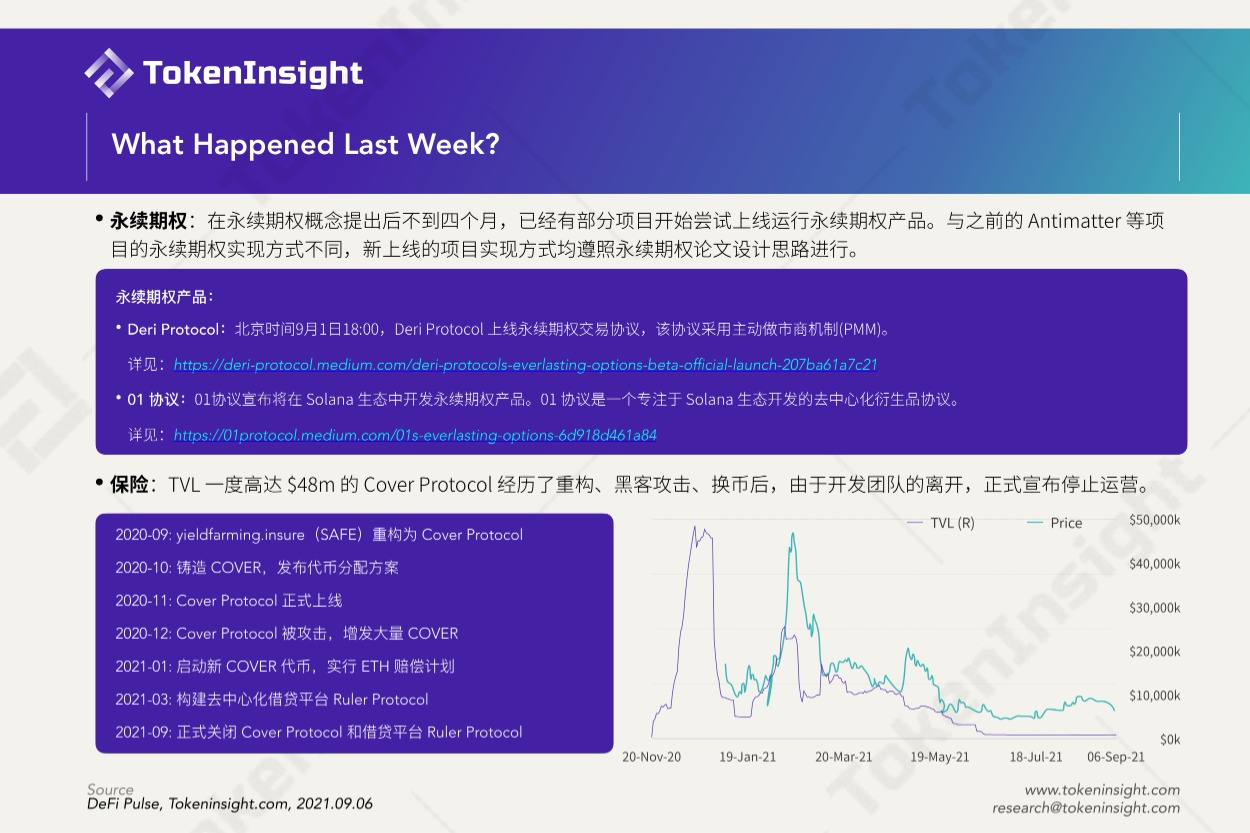 TokenInsight

What Happened Last Week?

• 永续期权：在永续期权概念提出后不到四个月，已经有部分项目开始尝试上线运行永续期权产品。与之前的 Antimatter 等项目的永续期权实现方式不同，新上线的项目实现方式均遵照永续期权论文设计思路进行。

永续期权产品：

• Deri Protocol：北京时间9月1日18:00，Deri Protocol 上线永续期权交易协议，该协议采用主动做市商机制(PMM)。

详见：https://deri-protocol.medium.com/deri-protocols-everlasting-options-beta-official-launch-207ba61a7c21

• 01 协议：01协议宣布将在 Solana 生态中开发永续期权产品。01 协议是一个专注于 Solana 生态开发的去中心化衍生品协议。

详见：https://01protocol.medium.com/01s-everlasting-options-6d918d461a84

• 保险：TVL 一度高达 $48m 的 Cover Protocol 经历了重构、黑客攻击、换币后，由于开发团队的离开，正式宣布停止运营。

2020-09: yieldfarming.insure（SAFE）重构为 Cover Protocol
2020-10: 铸造 COVER，发布代币分配方案
2020-11: Cover Protocol 正式上线
2020-12: Cover Protocol 被攻击，增发大量 COVER
2021-01: 启动新 COVER 代币，实行 ETH 赔偿计划
2021-03: 构建去中心化借贷平台 Ruler Protocol
2021-09: 正式关闭 Cover Protocol 和借贷平台 Ruler Protocol

TVL (R)　Price

$50,000k
$40,000k
$30,000k
$20,000k
$10,000k
$0k

20-Nov-20　19-Jan-21　20-Mar-21　19-May-21　18-Jul-21　06-Sep-21

Source
DeFi Pulse, Tokeninsight.com, 2021.09.06

www.tokeninsight.com
research@tokeninsight.com